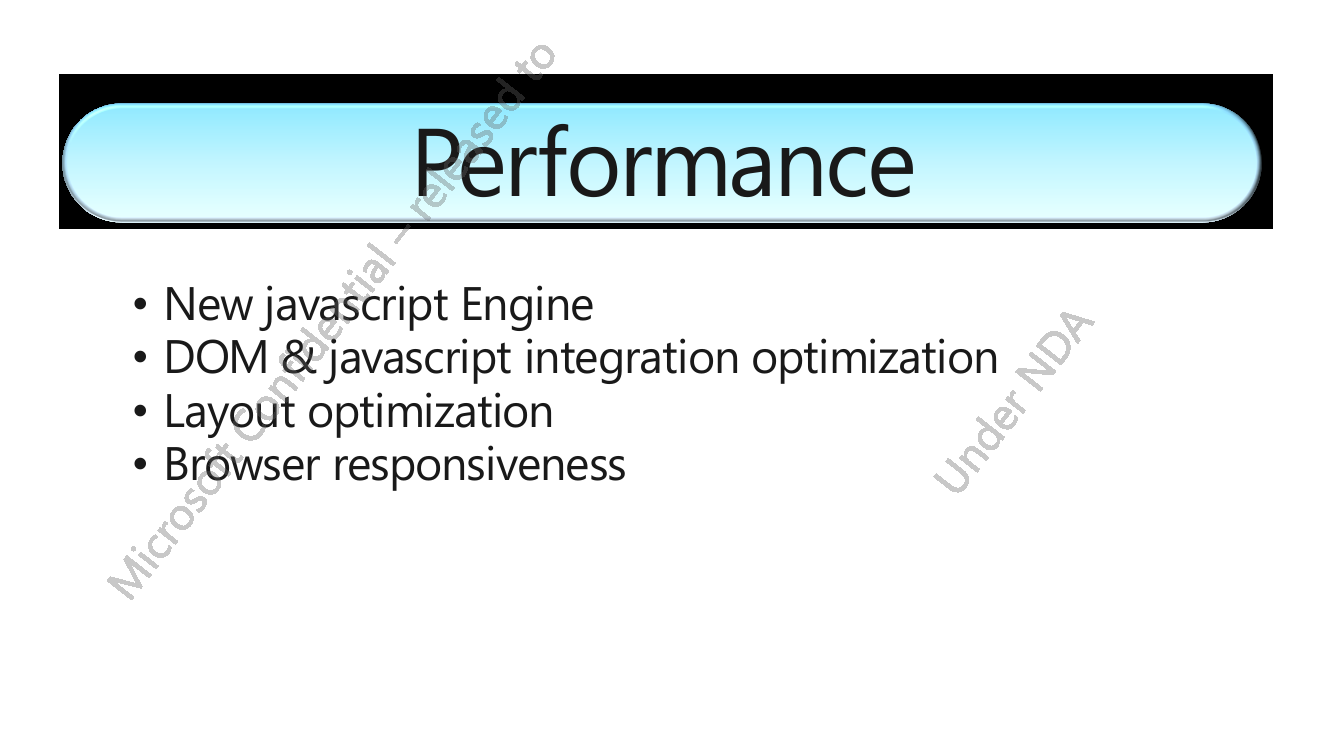 Performance

• New javascript Engine
• DOM & javascript integration optimization
• Layout optimization
• Browser responsiveness

Microsoft Confidential – released to Under NDA